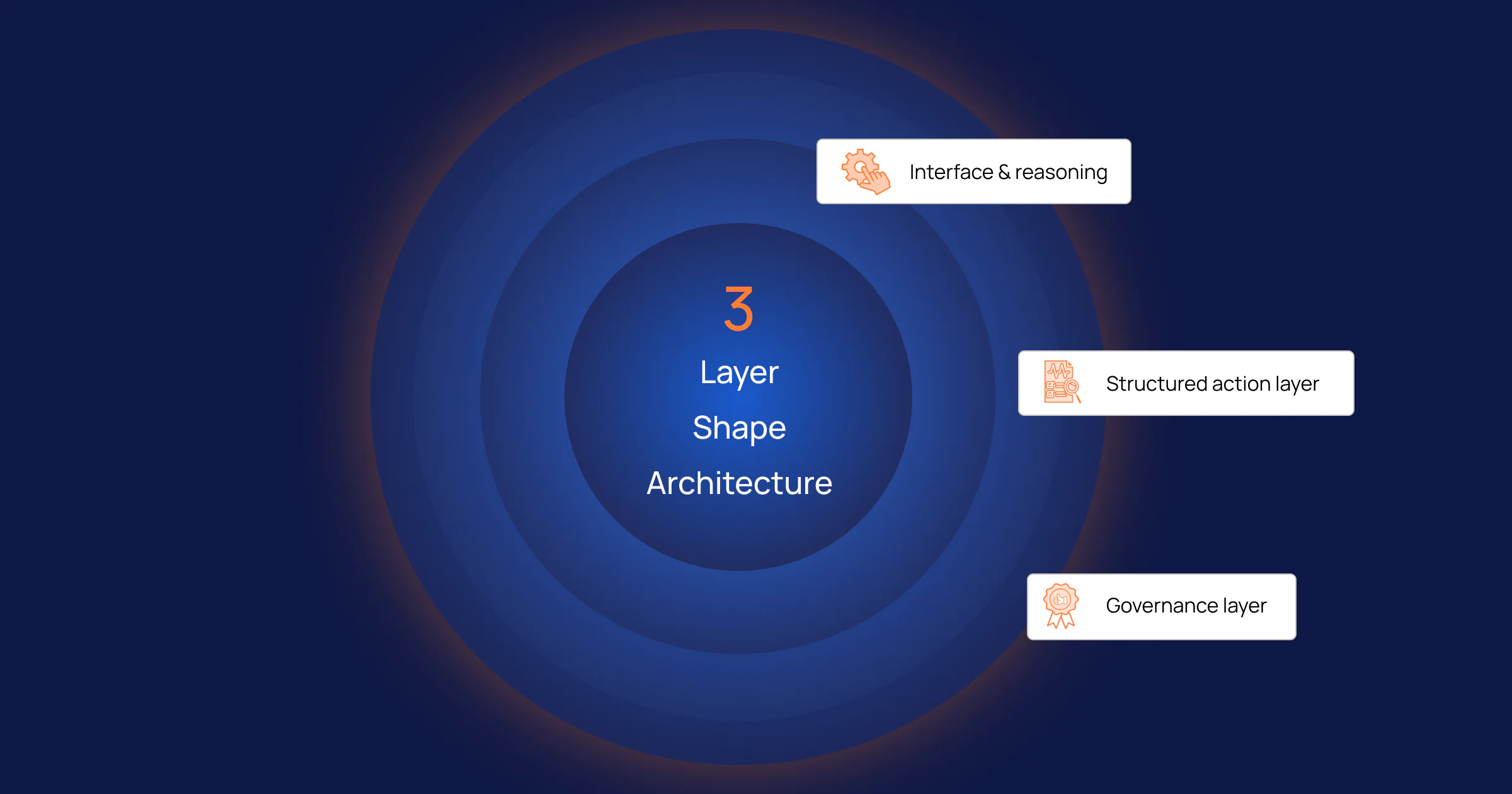 3
Layer
Shape
Architecture

Interface & reasoning

Structured action layer

Governance layer